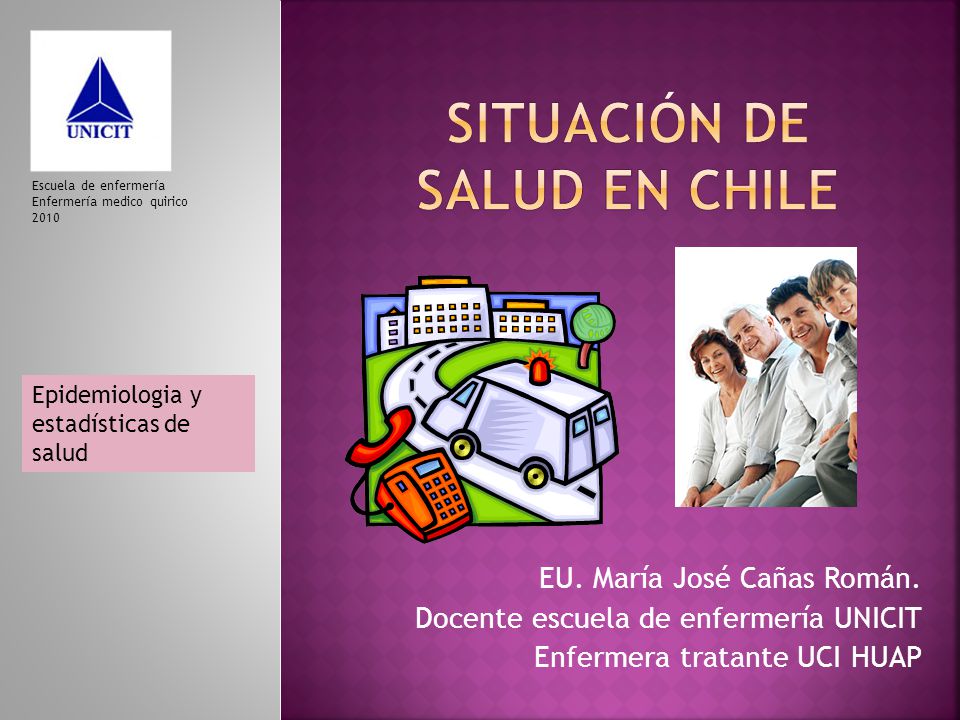 UNICIT

Escuela de enfermería
Enfermería medico quirico
2010

Epidemiologia y estadísticas de salud

SITUACIÓN DE SALUD EN CHILE

EU. María José Cañas Román.
Docente escuela de enfermería UNICIT
Enfermera tratante UCI HUAP